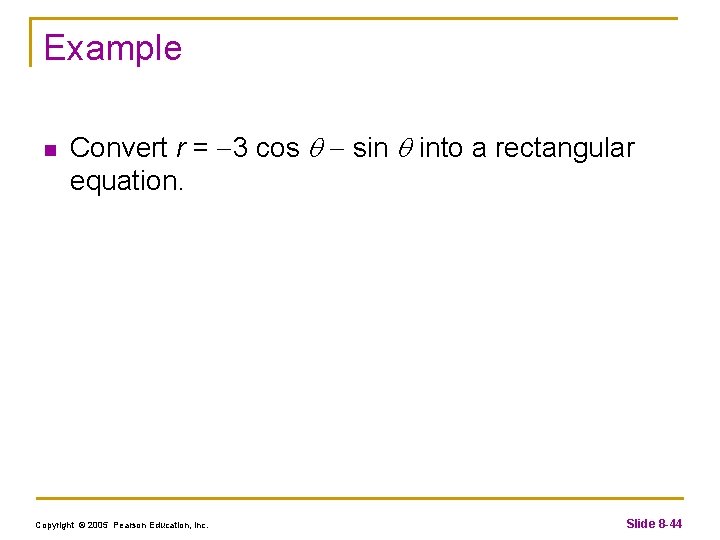 Example

Convert $r = -3 \cos \theta - \sin \theta$ into a rectangular equation.

Copyright © 2005 Pearson Education, Inc.

Slide 8-44